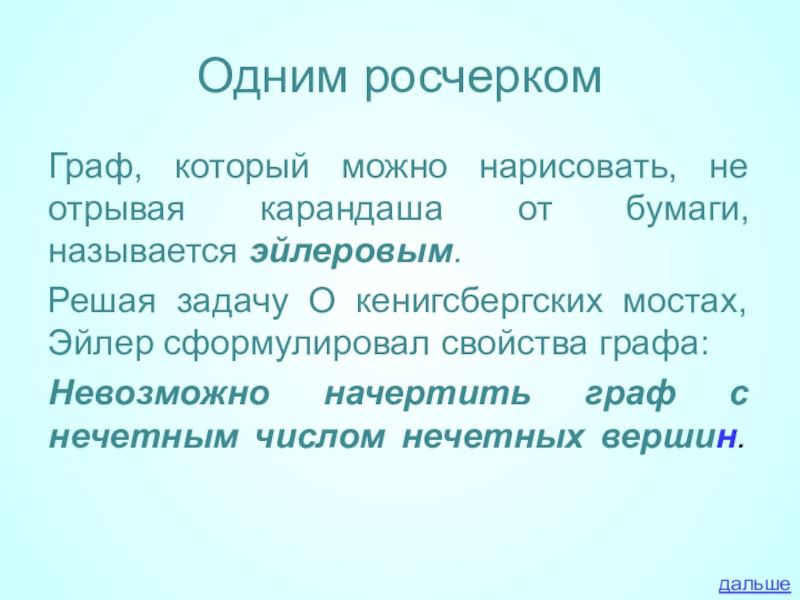 Одним росчерком

Граф, который можно нарисовать, не отрывая карандаша от бумаги, называется эйлеровым.

Решая задачу О кенигсбергских мостах, Эйлер сформулировал свойства графа:

Невозможно начертить граф с нечетным числом нечетных вершин.

дальше